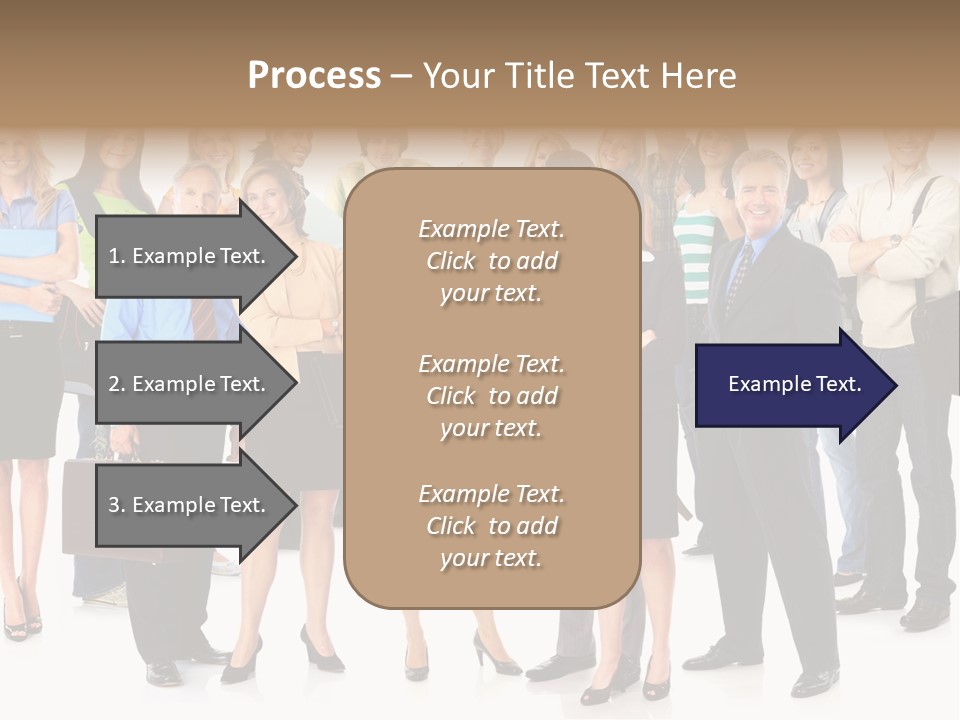 Process – Your Title Text Here

1. Example Text.

2. Example Text.

3. Example Text.

Example Text. Click to add your text.

Example Text. Click to add your text.

Example Text. Click to add your text.

Example Text.